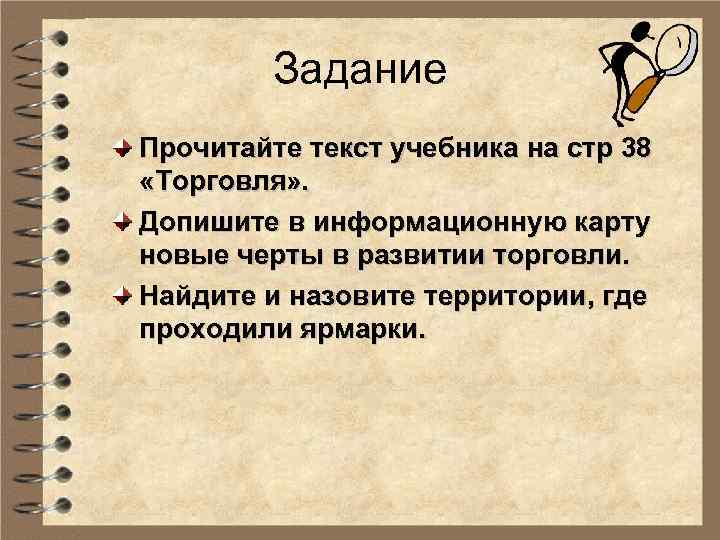 Задание

Прочитайте текст учебника на стр 38 «Торговля».

Допишите в информационную карту новые черты в развитии торговли.

Найдите и назовите территории, где проходили ярмарки.